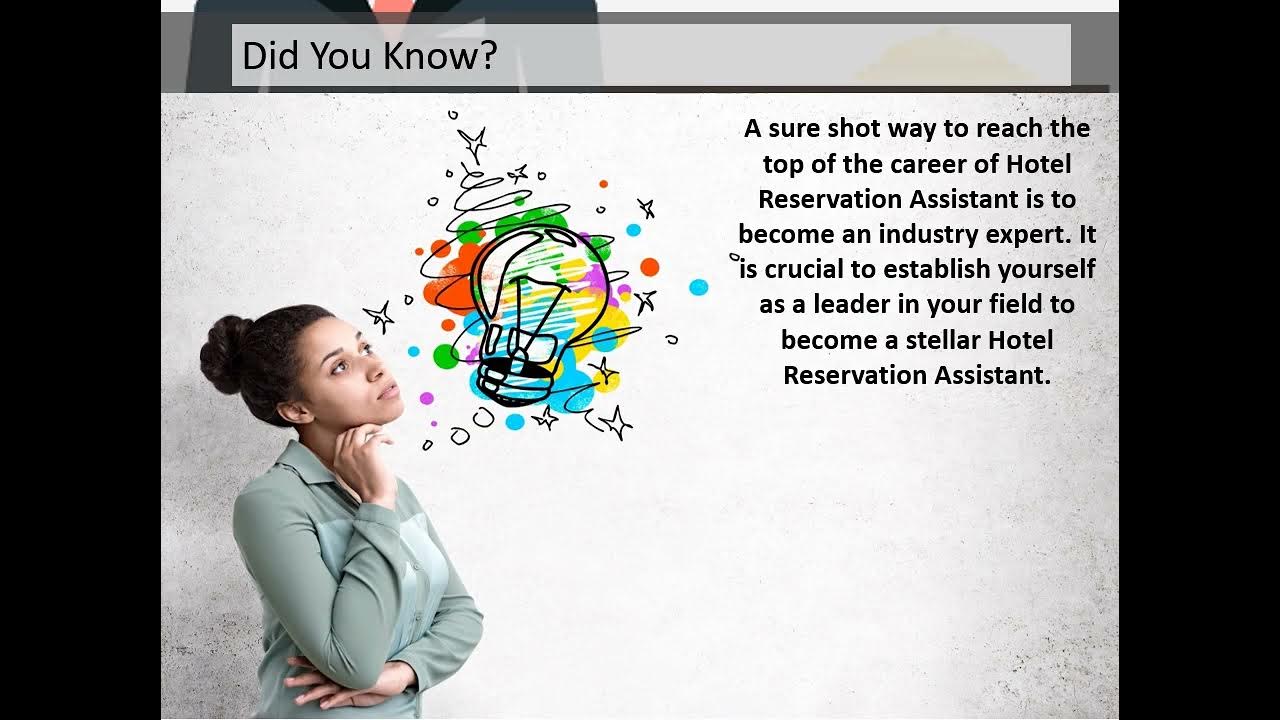 Did You Know?

A sure shot way to reach the top of the career of Hotel Reservation Assistant is to become an industry expert. It is crucial to establish yourself as a leader in your field to become a stellar Hotel Reservation Assistant.